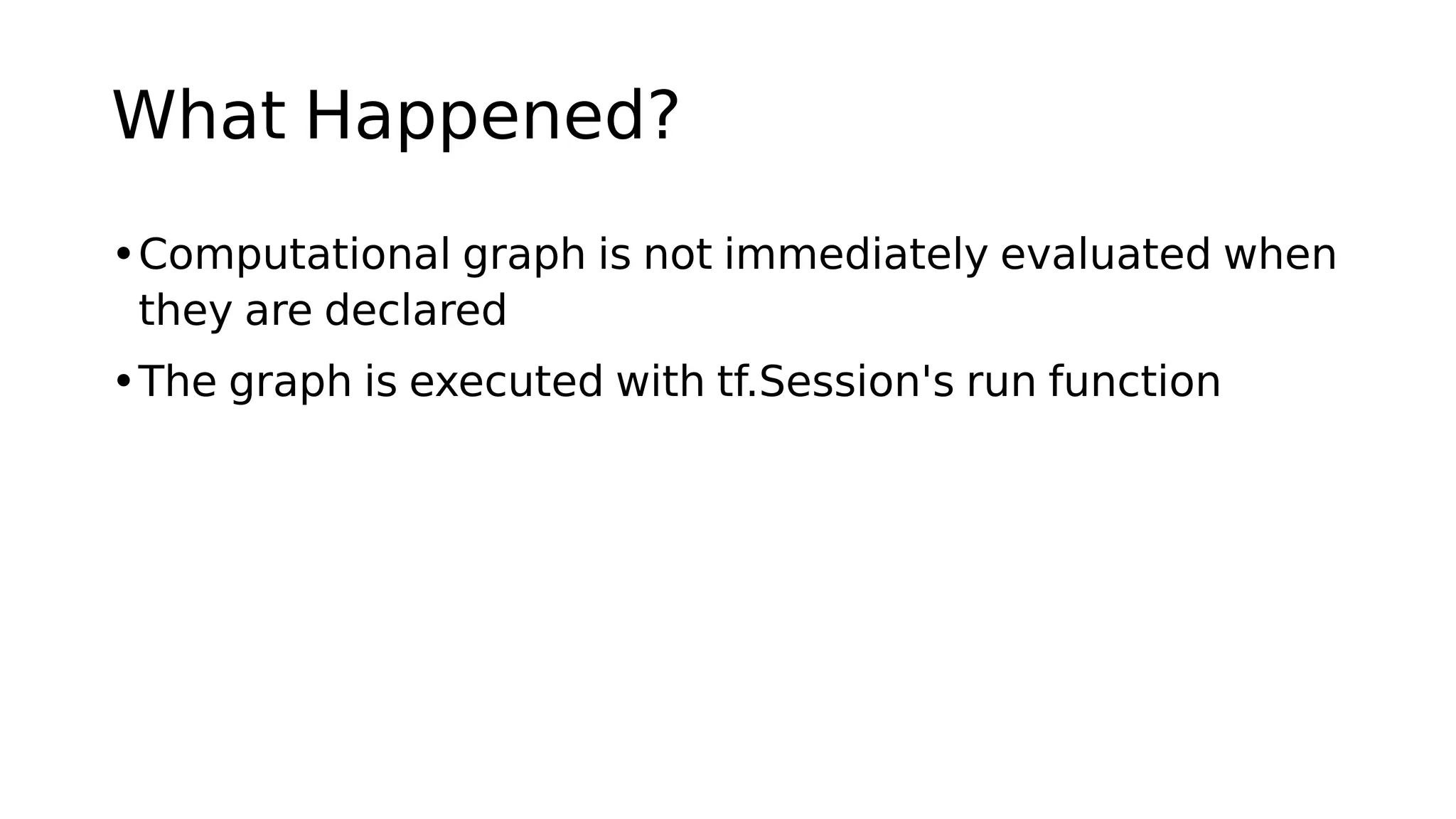 What Happened?

• Computational graph is not immediately evaluated when they are declared

• The graph is executed with tf.Session's run function